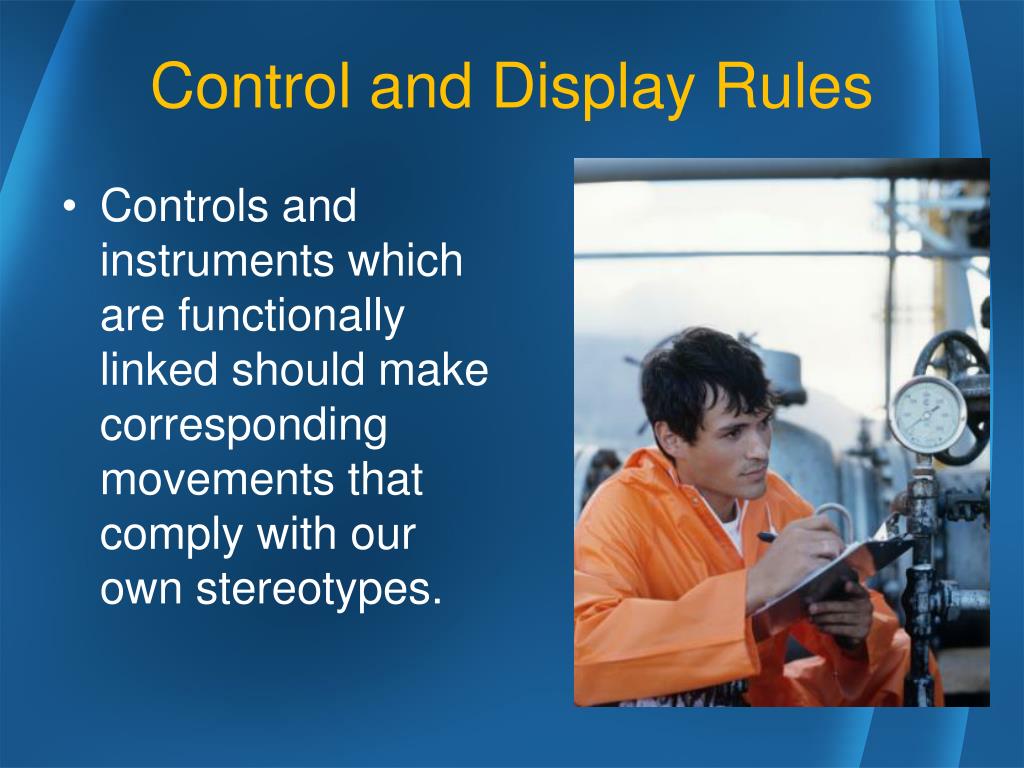 Control and Display Rules

• Controls and instruments which are functionally linked should make corresponding movements that comply with our own stereotypes.